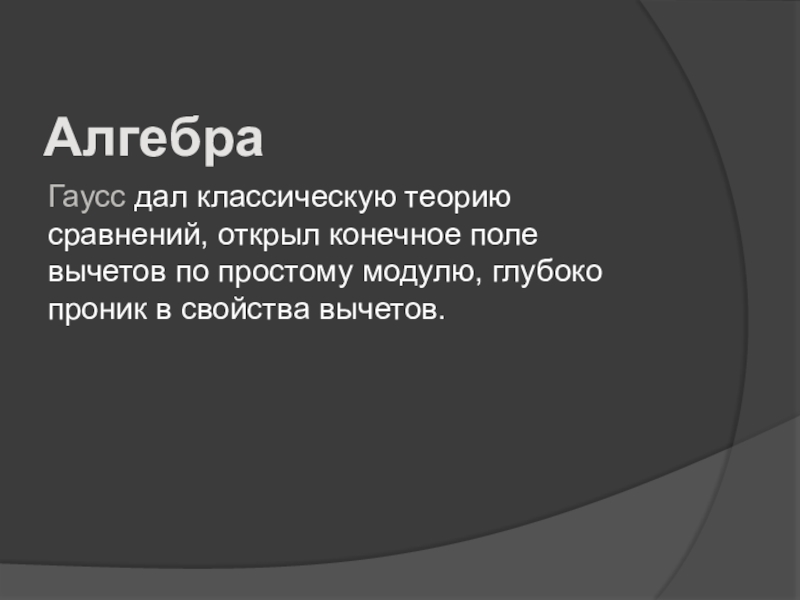 Алгебра

Гаусс дал классическую теорию сравнений, открыл конечное поле вычетов по простому модулю, глубоко проник в свойства вычетов.